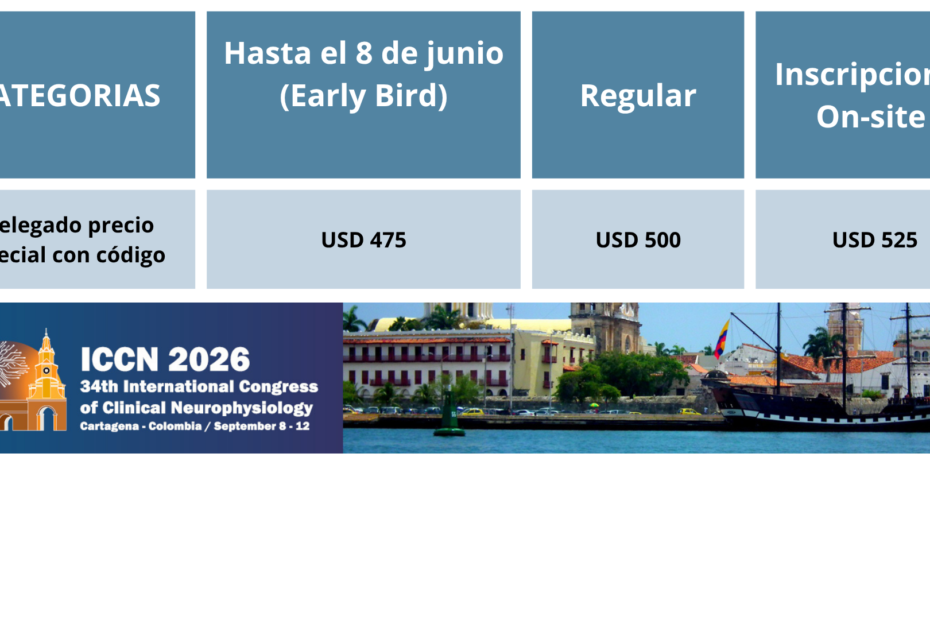 | ATEGORIAS | Hasta el 8 de junio (Early Bird) | Regular | Inscripcion On-site |
|---|---|---|---|
| elegado precio ecial con código | USD 475 | USD 500 | USD 525 |

ICCN 2026
34th International Congress of Clinical Neurophysiology
Cartagena - Colombia / September 8 - 12